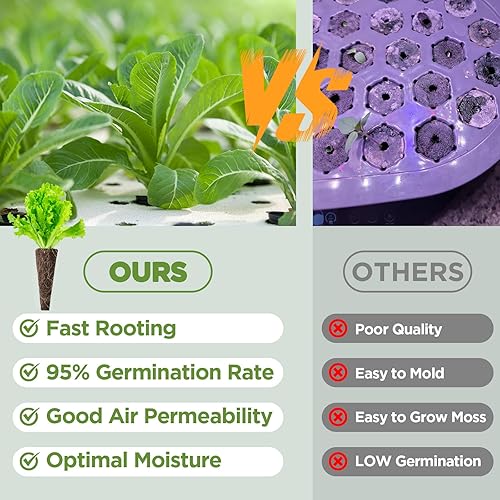 VS

OURS

Fast Rooting

95% Germination Rate

Good Air Permeability

Optimal Moisture

OTHERS

Poor Quality

Easy to Mold

Easy to Grow Moss

LOW Germination